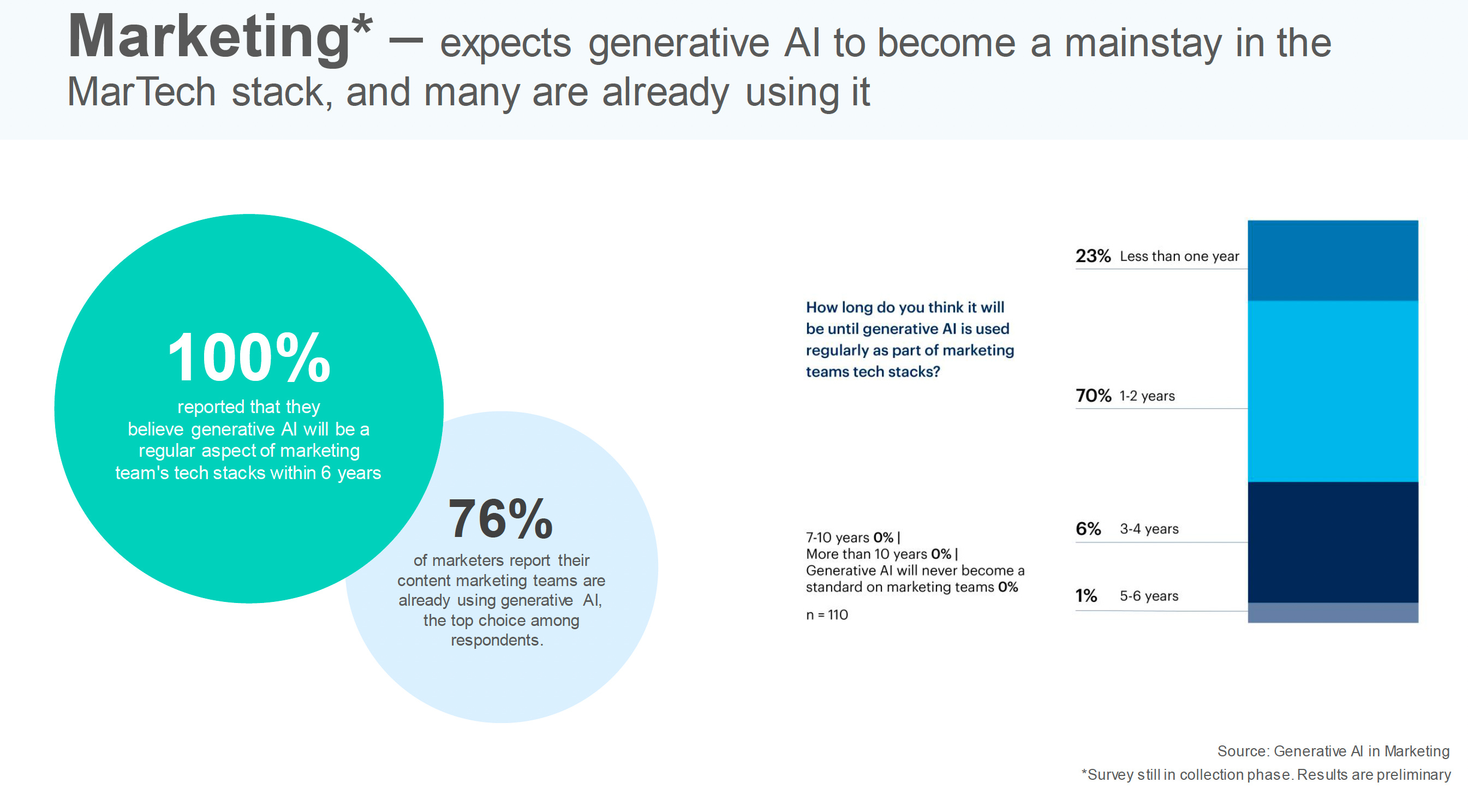 Marketing* – expects generative AI to become a mainstay in the MarTech stack, and many are already using it

100%
reported that they believe generative AI will be a regular aspect of marketing team's tech stacks within 6 years

76%
of marketers report their content marketing teams are already using generative AI, the top choice among respondents.

How long do you think it will be until generative AI is used regularly as part of marketing teams tech stacks?

7-10 years 0% |
More than 10 years 0% |
Generative AI will never become a standard on marketing teams 0%

n = 110

23% Less than one year

70% 1-2 years

6% 3-4 years

1% 5-6 years

Source: Generative AI in Marketing
*Survey still in collection phase. Results are preliminary